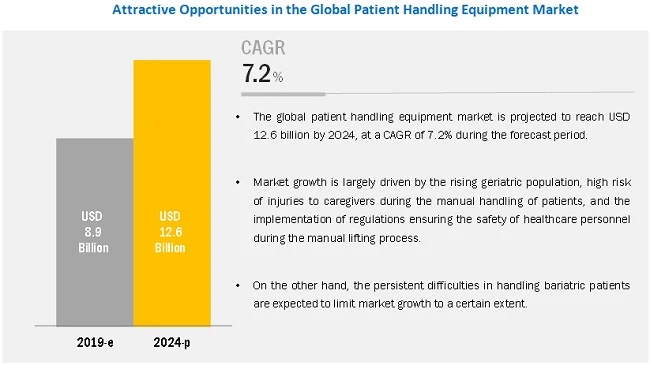 Attractive Opportunities in the Global Patient Handling Equipment Market

USD 8.9 Billion

USD 12.6 Billion

2019-e

2024-p

CAGR
7.2%

• The global patient handling equipment market is projected to reach USD 12.6 billion by 2024, at a CAGR of 7.2% during the forecast period.

• Market growth is largely driven by the rising geriatric population, high risk of injuries to caregivers during the manual handling of patients, and the implementation of regulations ensuring the safety of healthcare personnel during the manual lifting process.

• On the other hand, the persistent difficulties in handling bariatric patients are expected to limit market growth to a certain extent.